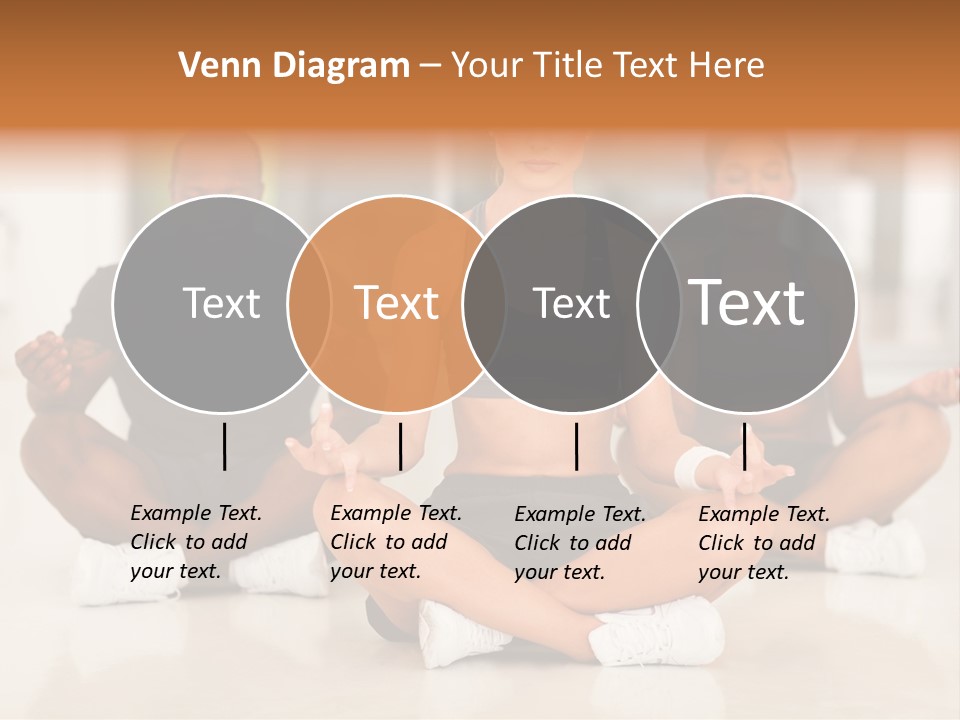 Venn Diagram – Your Title Text Here

Text

Text

Text

Text

Example Text. Click to add your text.

Example Text. Click to add your text.

Example Text. Click to add your text.

Example Text. Click to add your text.